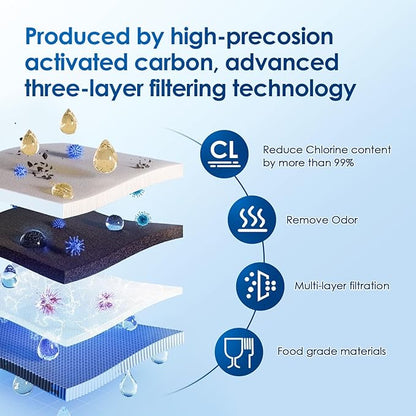 Produced by high-precosion activated carbon, advanced three-layer filtering technology

CL

Reduce Chlorine content by more than 99%

Remove Odor

Multi-layer filtration

Food grade materials